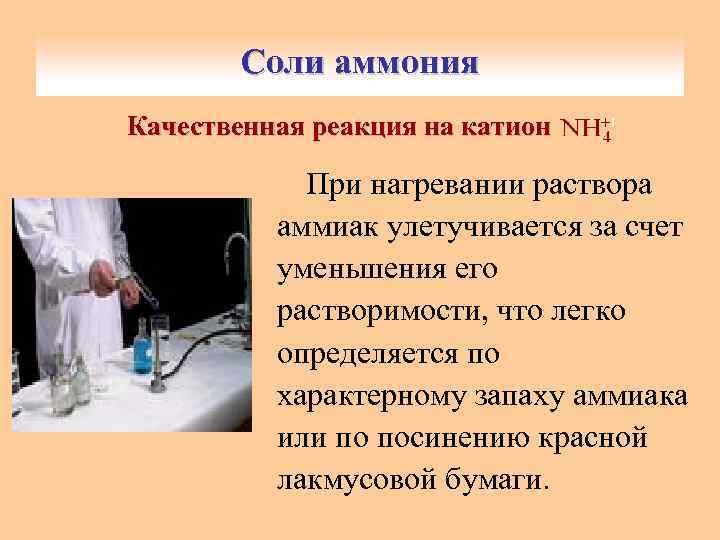 Соли аммония

Качественная реакция на катион $NH_4^+$

При нагревании раствора аммиак улетучивается за счет уменьшения его растворимости, что легко определяется по характерному запаху аммиака или по посинению красной лакмусовой бумаги.